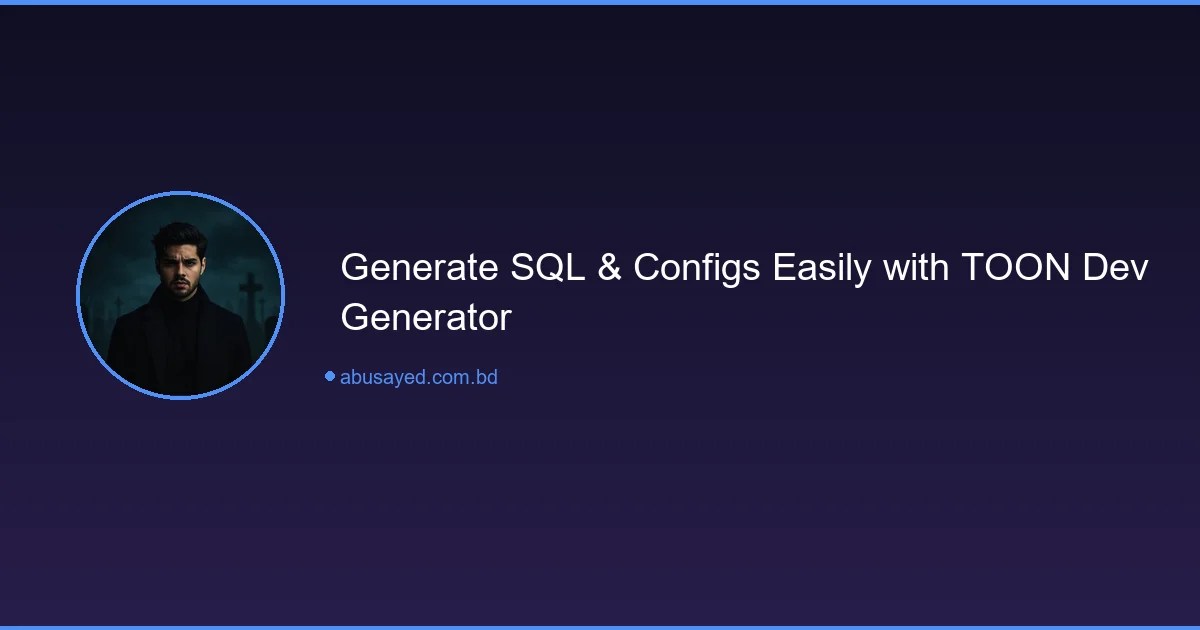 Generate SQL & Configs Easily with TOON Dev Generator

abusayed.com.bd